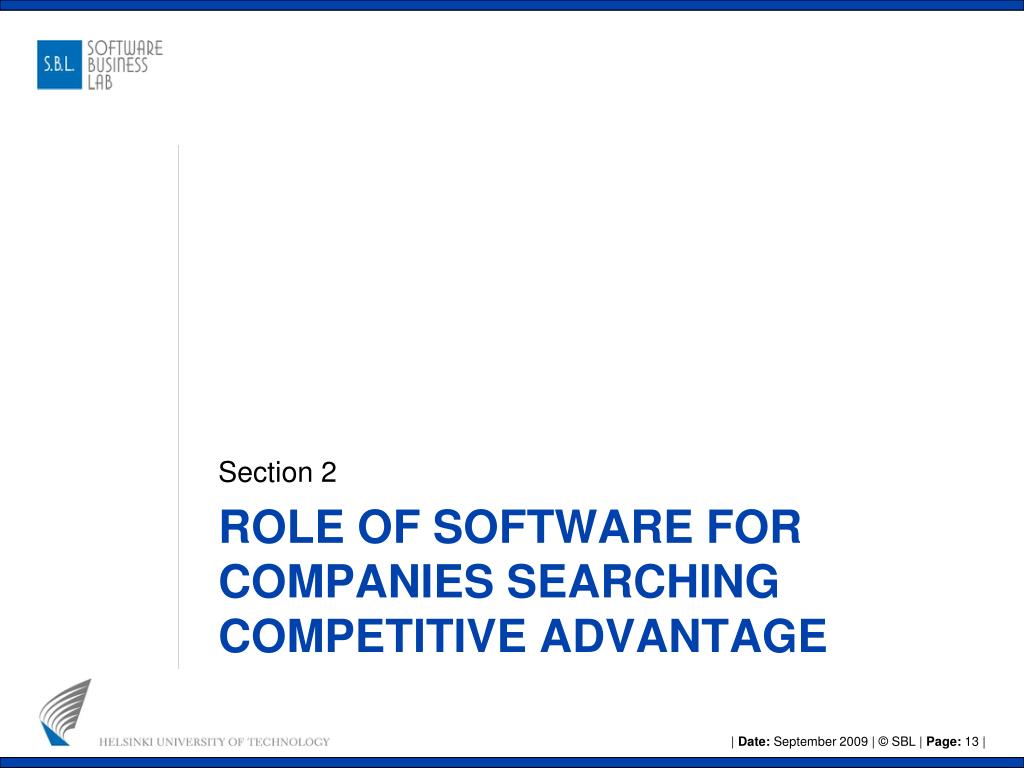 S.B.L. SOFTWARE BUSINESS LAB

Section 2

ROLE OF SOFTWARE FOR COMPANIES SEARCHING COMPETITIVE ADVANTAGE

HELSINKI UNIVERSITY OF TECHNOLOGY

| Date: September 2009 | © SBL | Page: 13 |